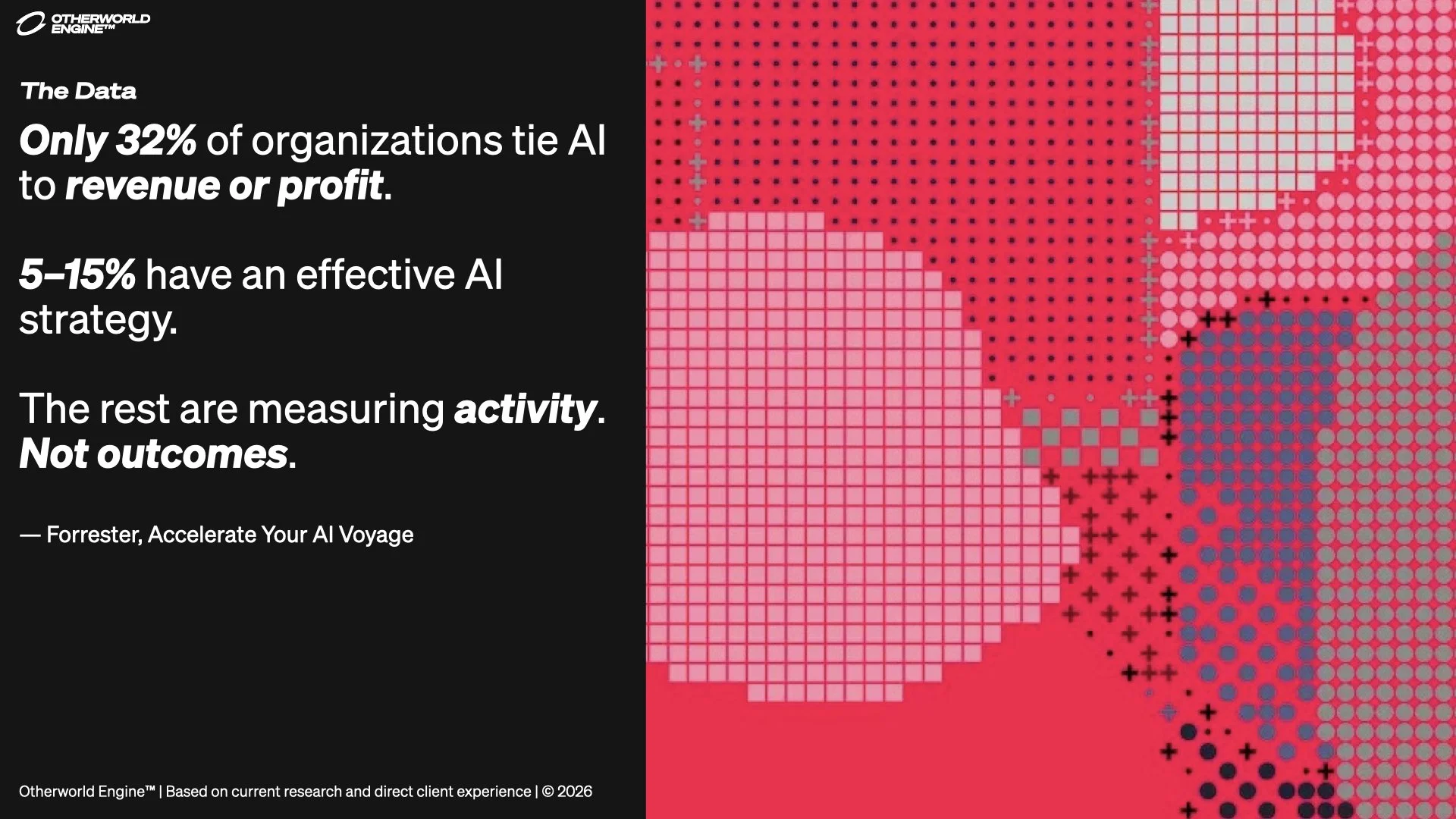 OTHERWORLD ENGINE™

The Data

Only 32% of organizations tie AI to revenue or profit.

5–15% have an effective AI strategy.

The rest are measuring activity. Not outcomes.

— Forrester, Accelerate Your AI Voyage

Otherworld Engine™ | Based on current research and direct client experience | © 2026